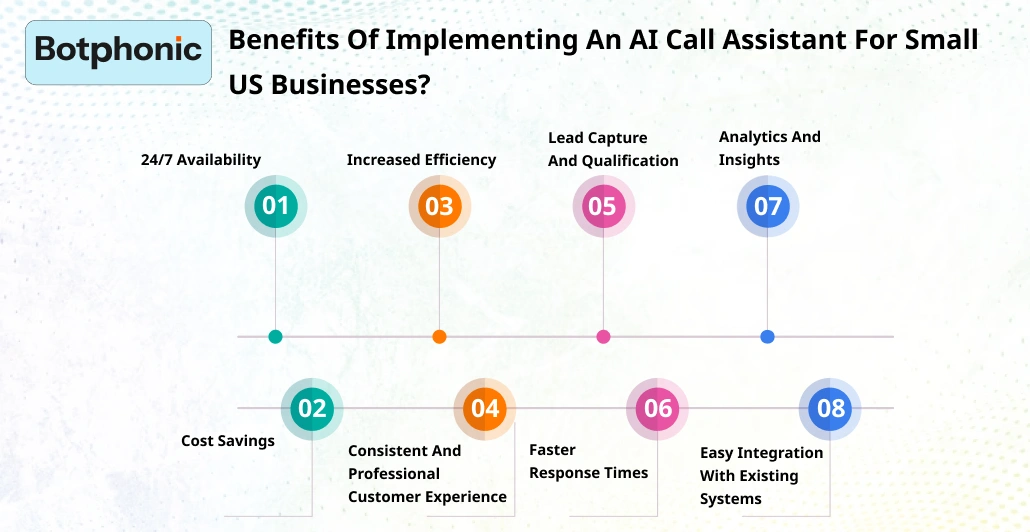 Botphonic

Benefits Of Implementing An AI Call Assistant For Small US Businesses?

24/7 Availability
01

Increased Efficiency
03

Lead Capture And Qualification
05

Analytics And Insights
07

02
Cost Savings

04
Consistent And Professional Customer Experience

06
Faster Response Times

08
Easy Integration With Existing Systems